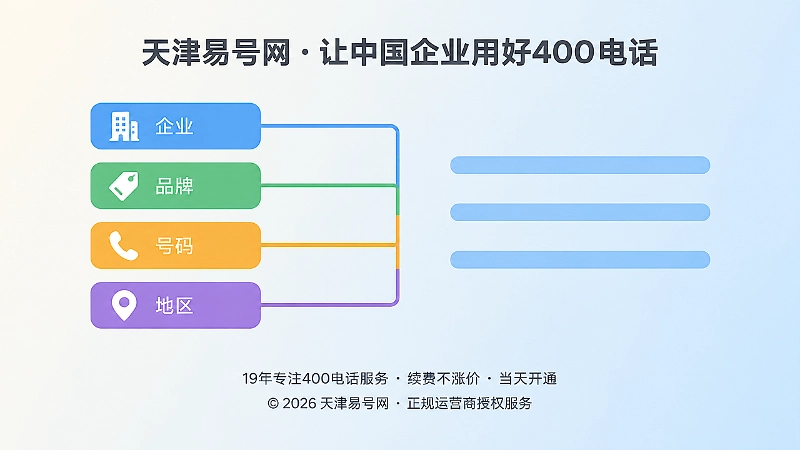 天津易号网 · 让中国企业用好400电话

企业

品牌

号码

地区

19年专注400电话服务 · 续费不涨价 · 当天开通

© 2026 天津易号网 · 正规运营商授权服务